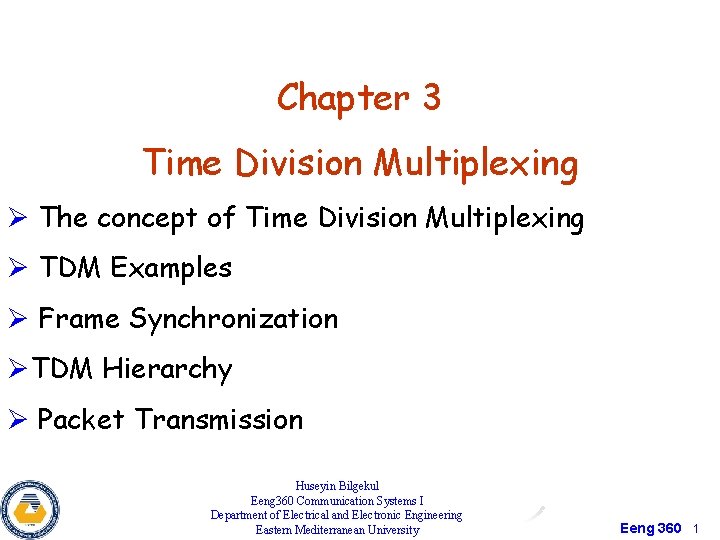 Chapter 3

Time Division Multiplexing

➢ The concept of Time Division Multiplexing

➢ TDM Examples

➢ Frame Synchronization

➢ TDM Hierarchy

➢ Packet Transmission

Huseyin Bilgekul
Eeng360 Communication Systems I
Department of Electrical and Electronic Engineering
Eastern Mediterranean University

Eeng 360 1